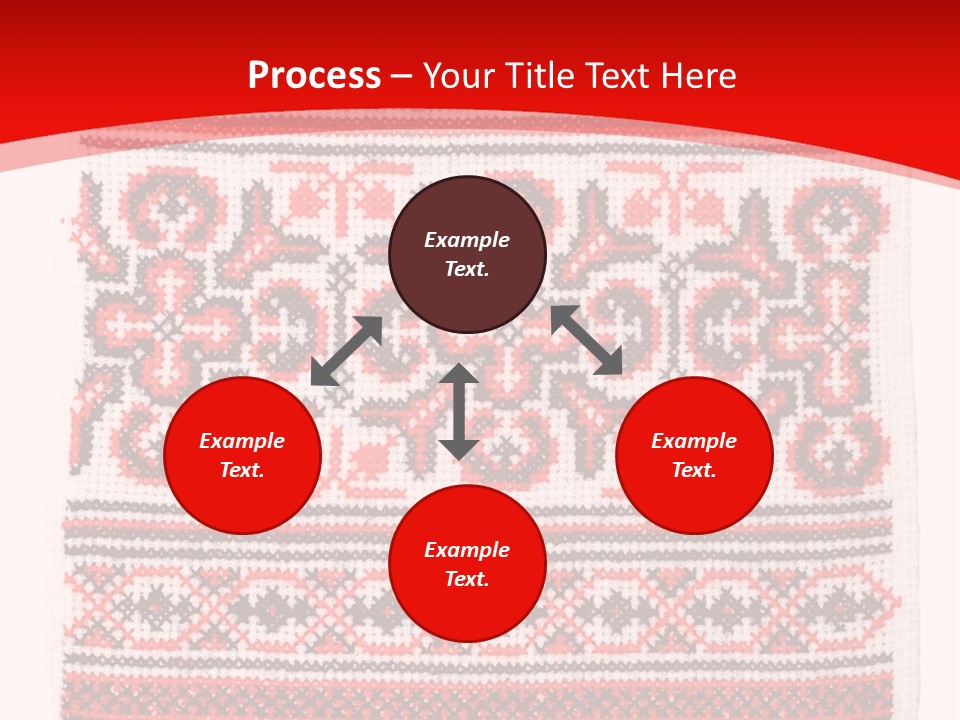 Process – Your Title Text Here

Example Text.

Example Text.

Example Text.

Example Text.